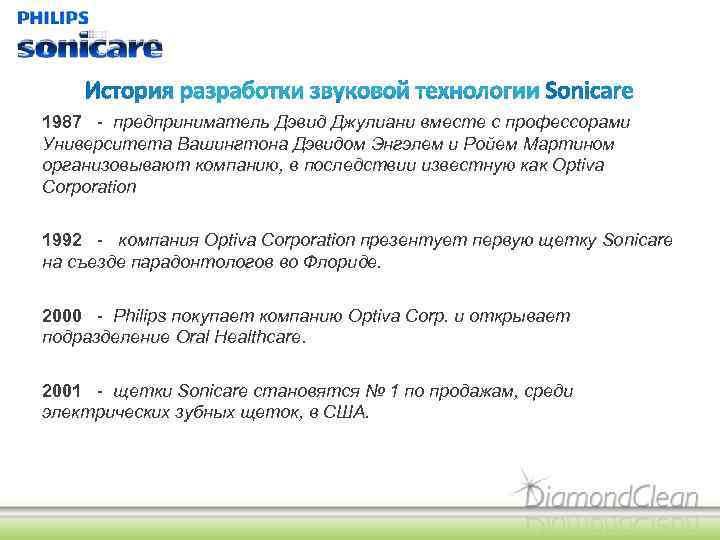 PHILIPS
sonicare

История разработки звуковой технологии Sonicare

1987 - предприниматель Дэвид Джулиани вместе с профессорами Университета Вашингтона Дэвидом Энгэлем и Ройем Мартином организовывают компанию, в последствии известную как Optiva Corporation

1992 - компания Optiva Corporation презентует первую щетку Sonicare на съезде парадонтологов во Флориде.

2000 - Philips покупает компанию Optiva Corp. и открывает подразделение Oral Healthcare.

2001 - щетки Sonicare становятся № 1 по продажам, среди электрических зубных щеток, в США.

DiamondClean